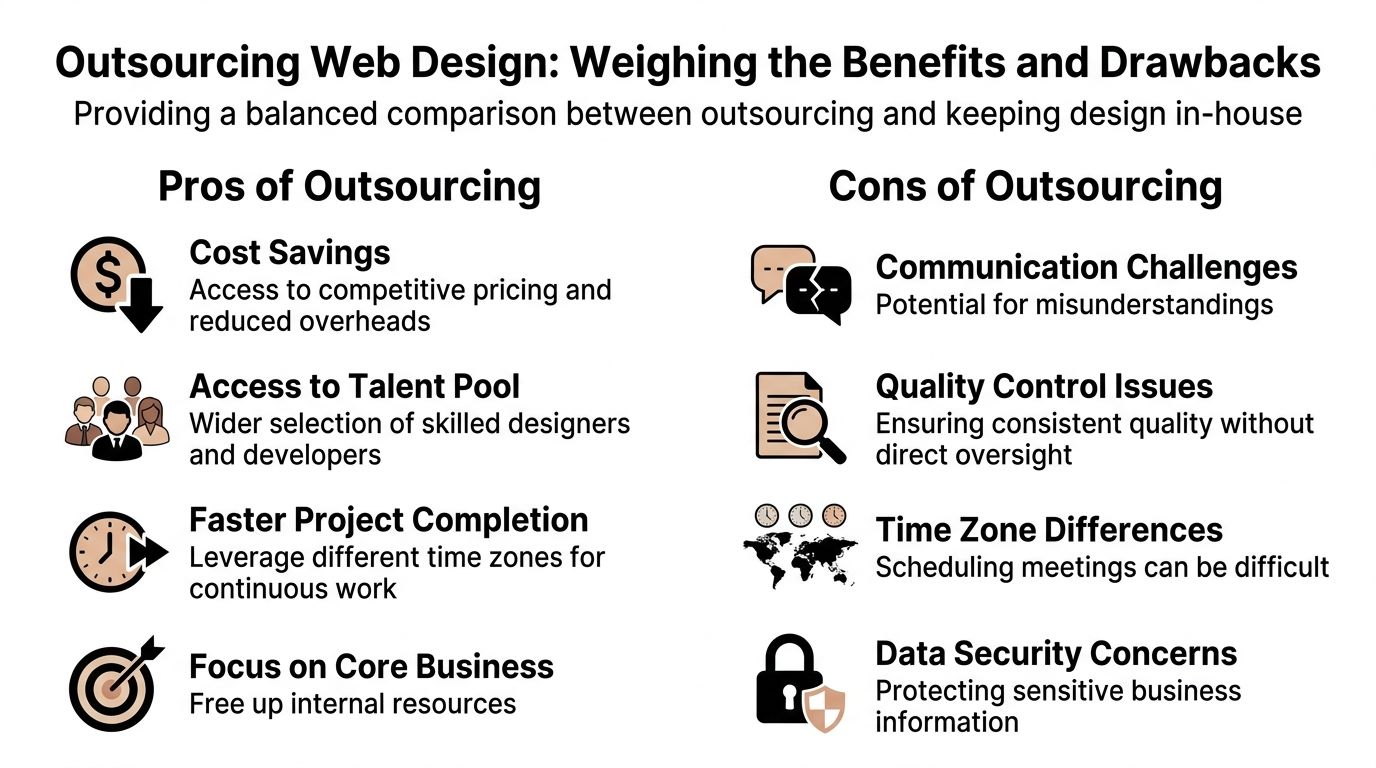 Outsourcing Web Design: Weighing the Benefits and Drawbacks

Providing a balanced comparison between outsourcing and keeping design in-house

Pros of Outsourcing

Cost Savings
Access to competitive pricing and reduced overheads

Access to Talent Pool
Wider selection of skilled designers and developers

Faster Project Completion
Leverage different time zones for continuous work

Focus on Core Business
Free up internal resources

Cons of Outsourcing

Communication Challenges
Potential for misunderstandings

Quality Control Issues
Ensuring consistent quality without direct oversight

Time Zone Differences
Scheduling meetings can be difficult

Data Security Concerns
Protecting sensitive business information